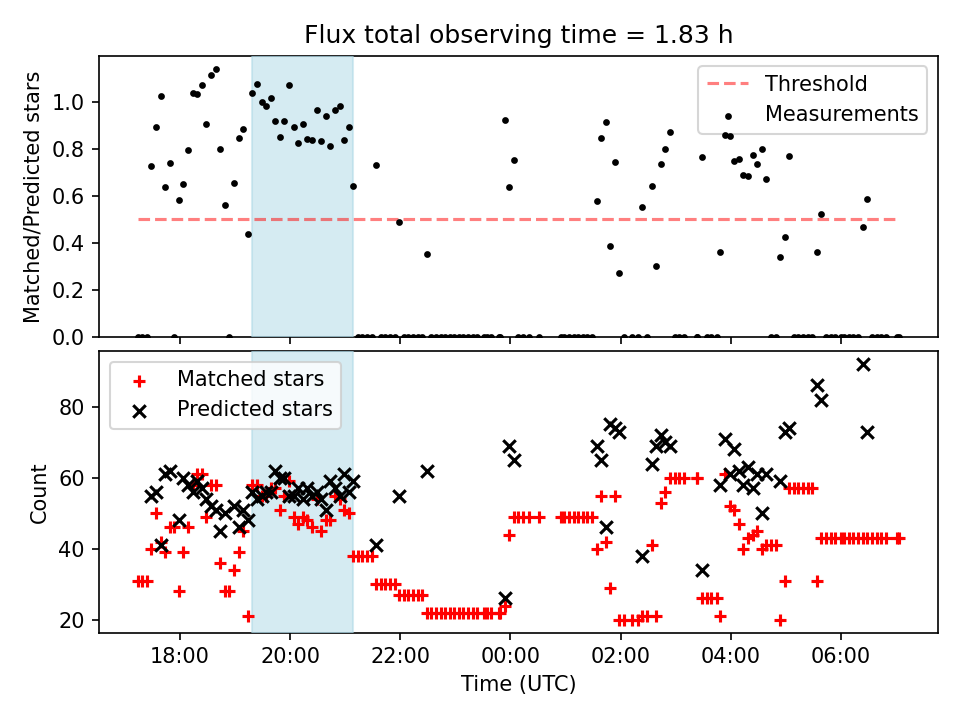 Flux total observing time = 1.83 h

Matched/Predicted stars

1.0
0.8
0.6
0.4
0.2
0.0

Threshold
Measurements

Count

80
60
40
20

Matched stars
Predicted stars

18:00
20:00
22:00
00:00
02:00
04:00
06:00

Time (UTC)